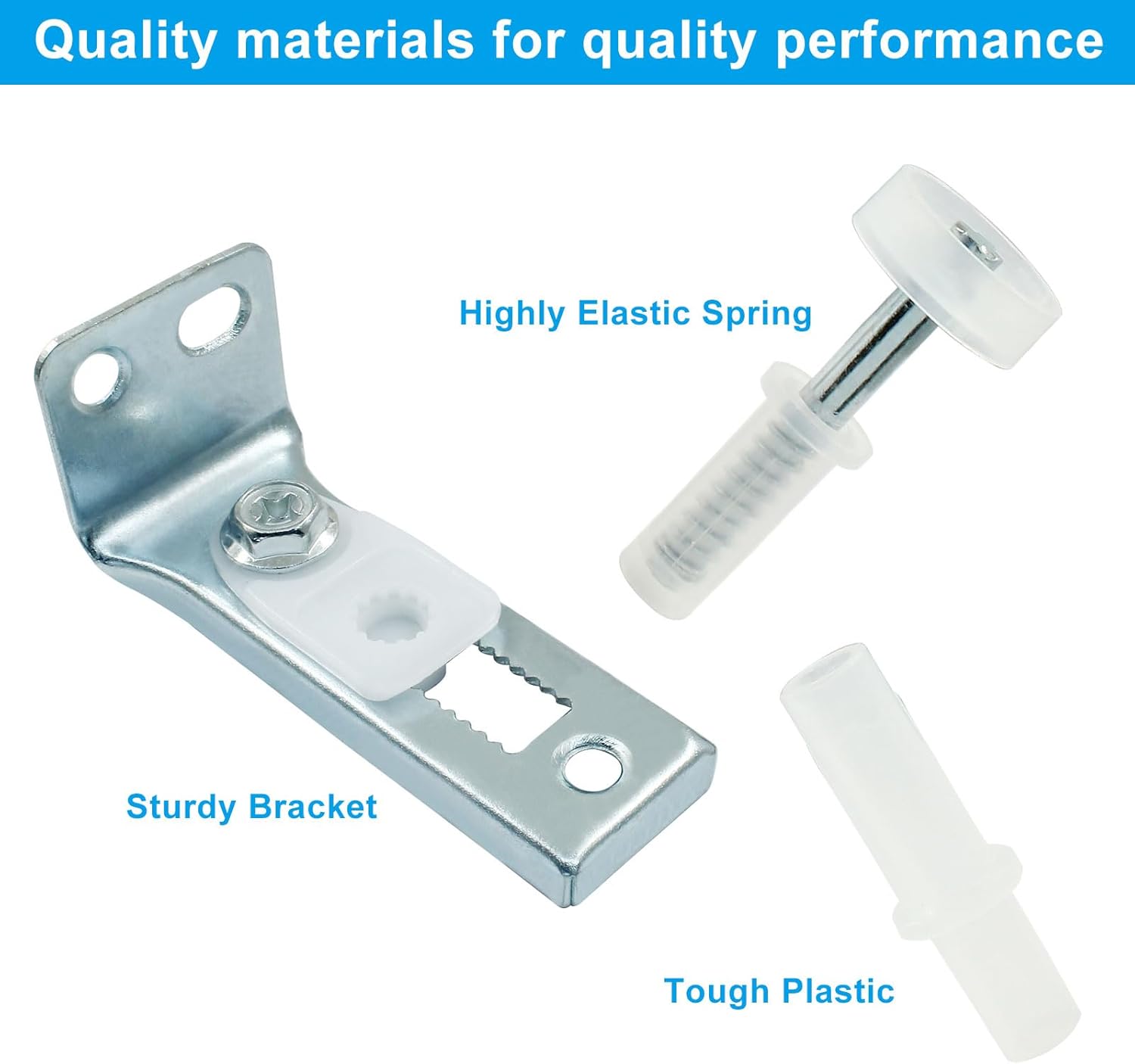 Quality materials for quality performance

Highly Elastic Spring

Sturdy Bracket

Tough Plastic